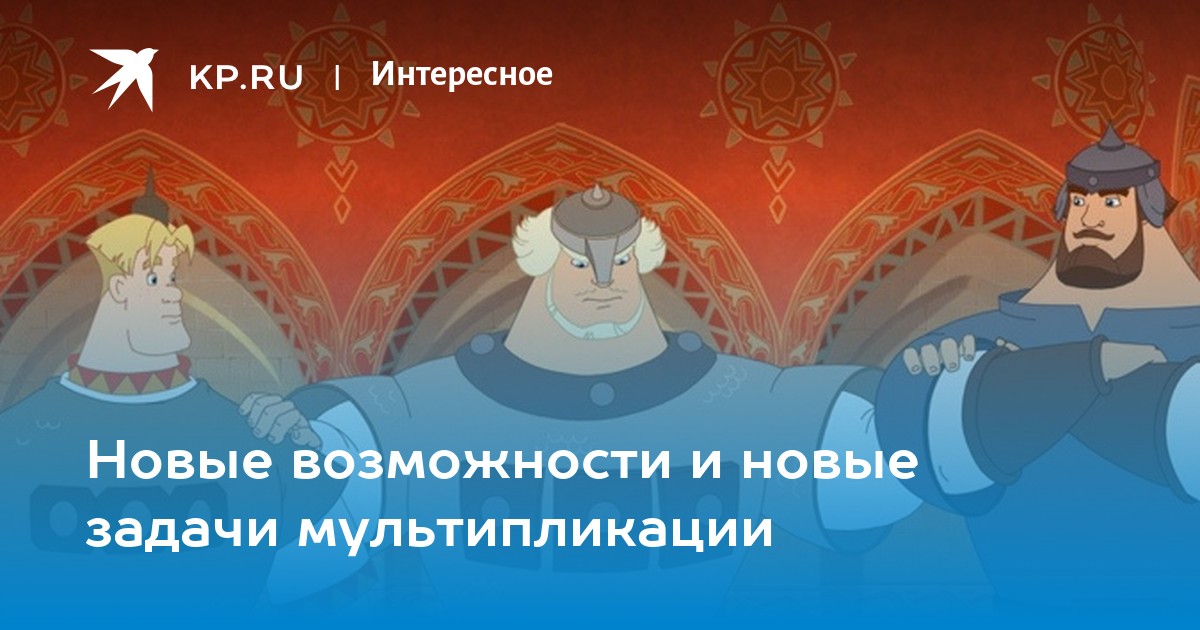 KP.RU | Интересное

Новые возможности и новые задачи мультипликации